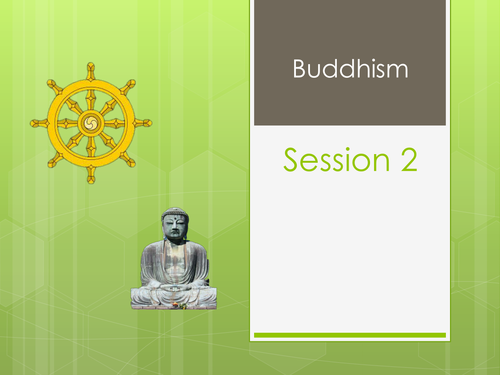 Buddhism

Session 2